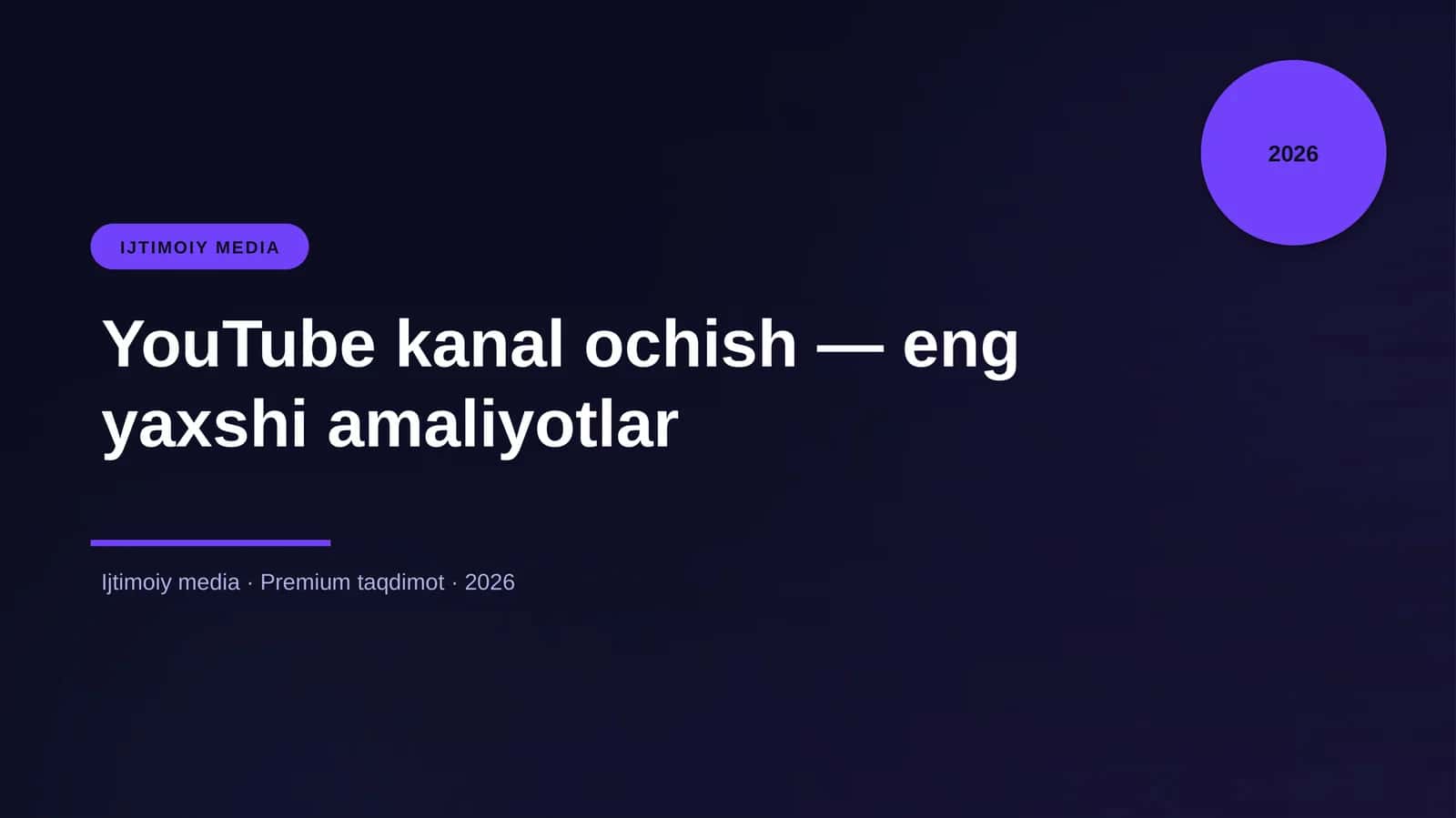 2026

IJTIMOIY MEDIA

YouTube kanal ochish — eng yaxshi amaliyotlar

Ijtimoiy media · Premium taqdimot · 2026